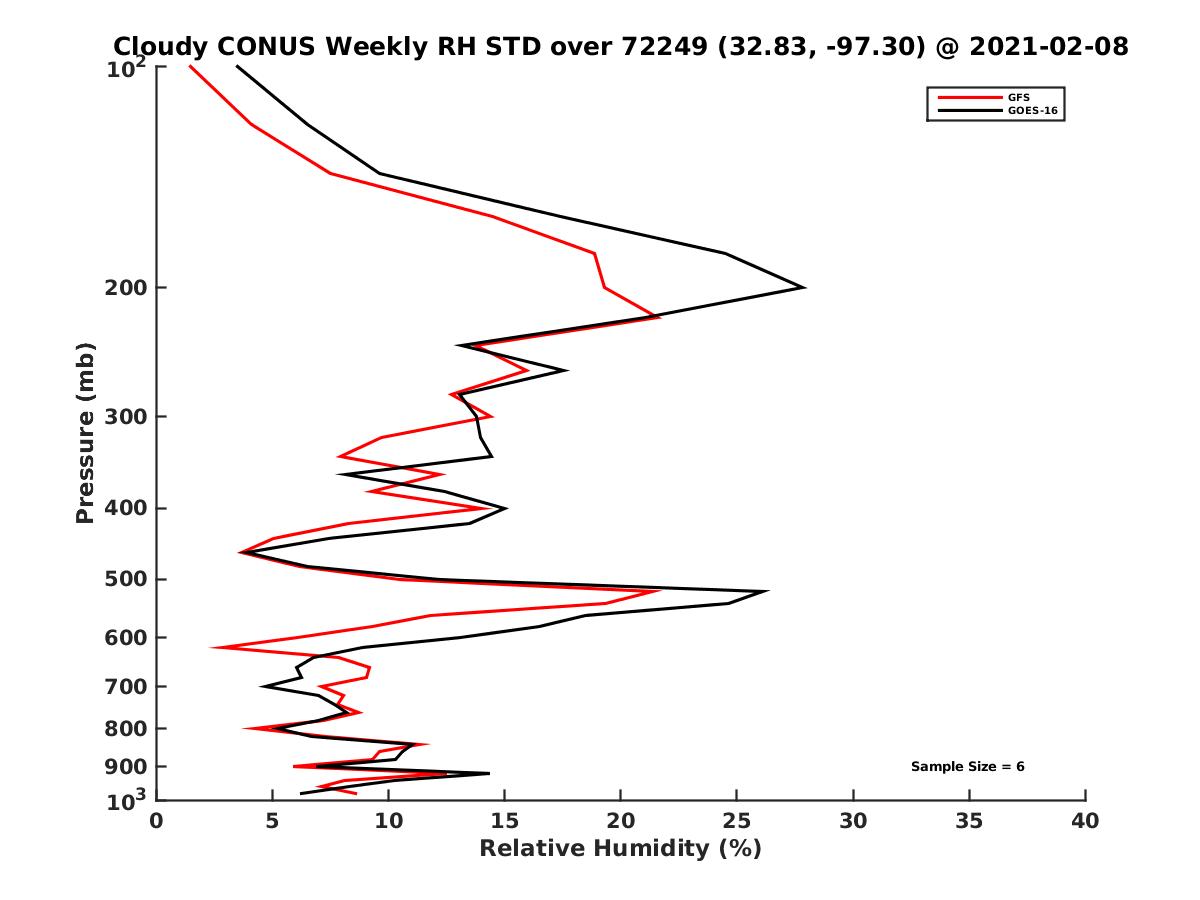 Cloudy CONUS Weekly RH STD over 72249 (32.83, -97.30) @ 2021-02-08

GFS
GOES-16

Pressure (mb)

$10^2$
200
300
400
500
600
700
800
900
$10^3$

Sample Size = 6

0 5 10 15 20 25 30 35 40
Relative Humidity (%)